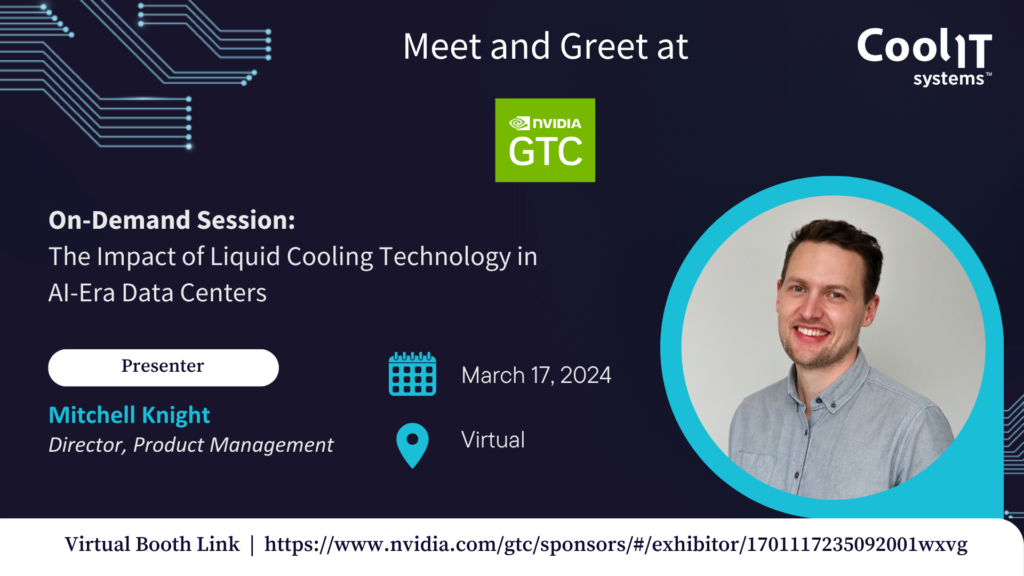 Meet and Greet at

CoolIT systems™

NVIDIA GTC

On-Demand Session:
The Impact of Liquid Cooling Technology in AI-Era Data Centers

Presenter

Mitchell Knight
Director, Product Management

March 17, 2024

Virtual

Virtual Booth Link | https://www.nvidia.com/gtc/sponsors/#/exhibitor/1701117235092001wxvg